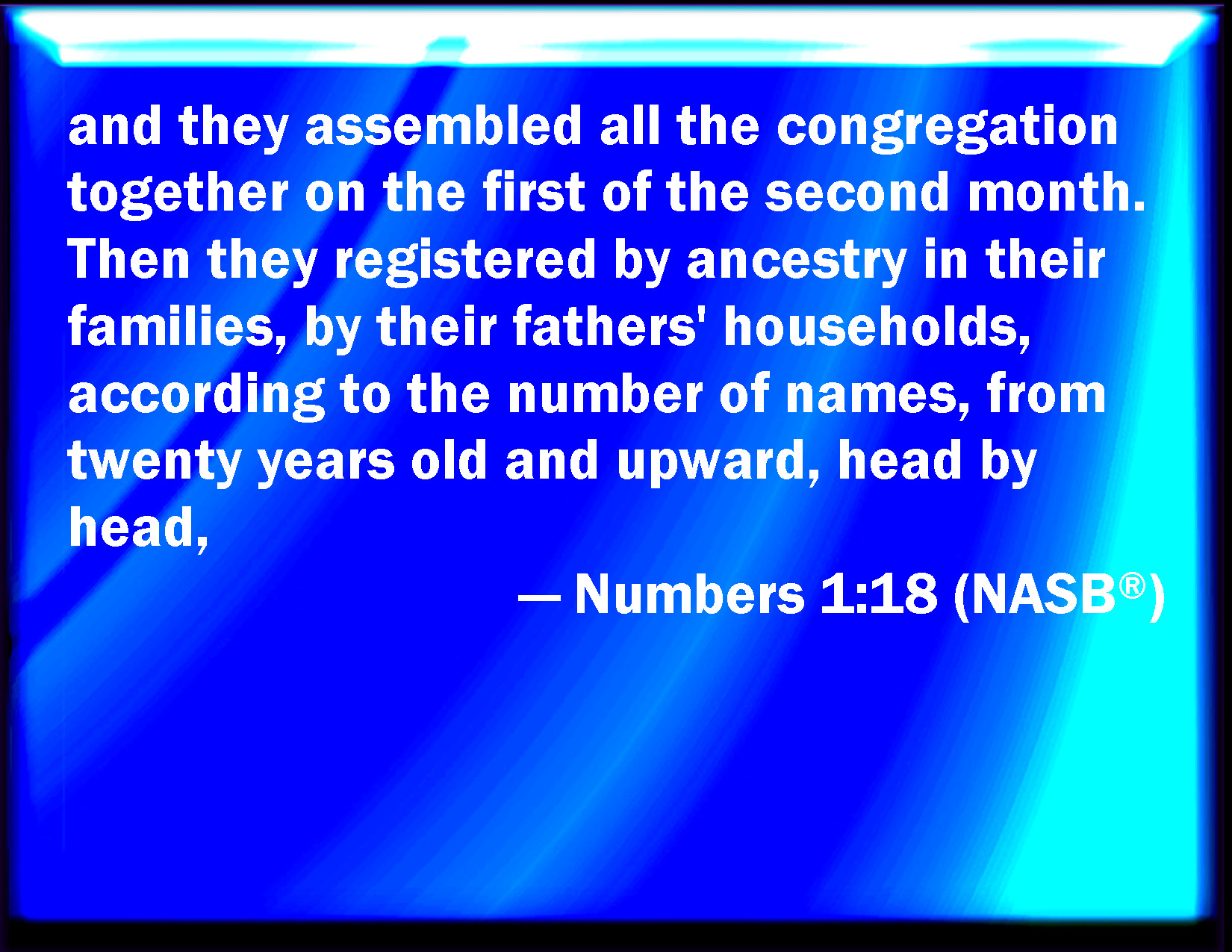 and they assembled all the congregation together on the first of the second month. Then they registered by ancestry in their families, by their fathers' households, according to the number of names, from twenty years old and upward, head by head,

— Numbers 1:18 (NASB®)